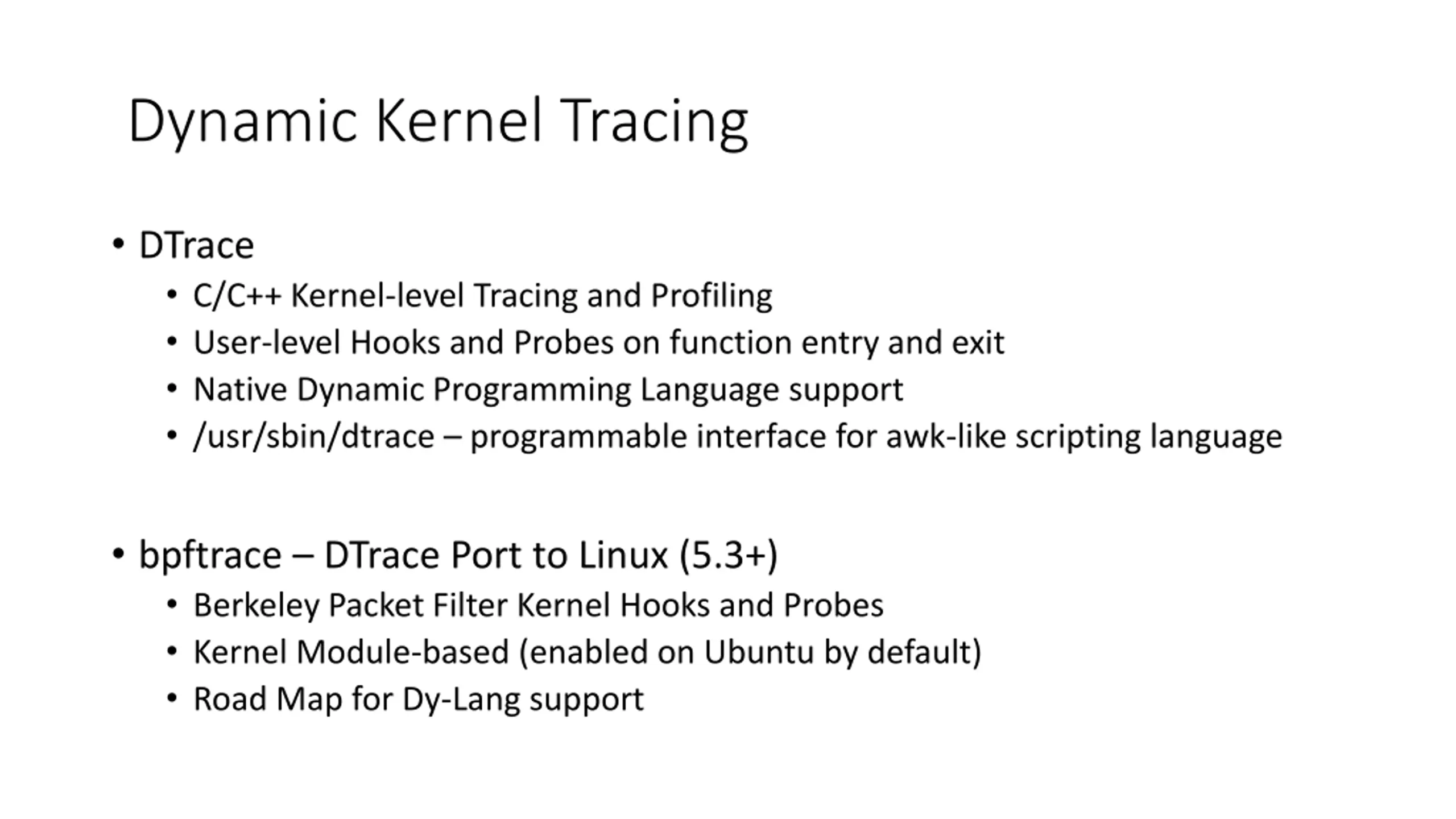 Dynamic Kernel Tracing

• DTrace
  • C/C++ Kernel-level Tracing and Profiling
  • User-level Hooks and Probes on function entry and exit
  • Native Dynamic Programming Language support
  • /usr/sbin/dtrace – programmable interface for awk-like scripting language

• bpftrace – DTrace Port to Linux (5.3+)
  • Berkeley Packet Filter Kernel Hooks and Probes
  • Kernel Module-based (enabled on Ubuntu by default)
  • Road Map for Dy-Lang support